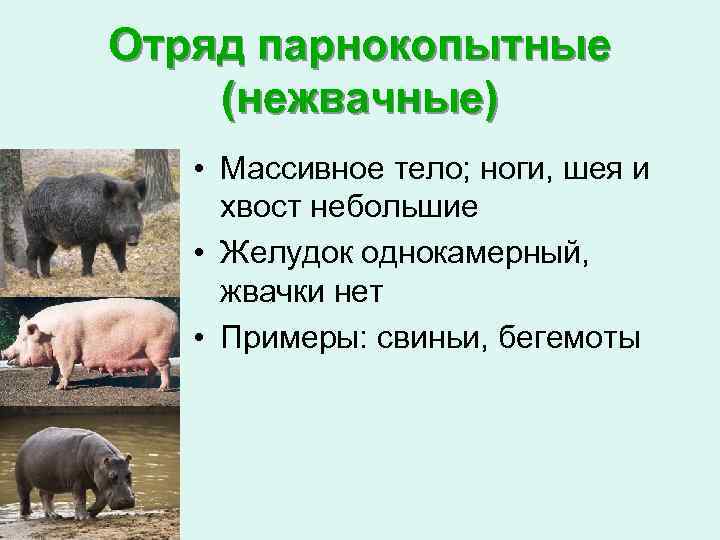 Отряд парнокопытные (нежвачные)

• Массивное тело; ноги, шея и хвост небольшие
• Желудок однокамерный, жвачки нет
• Примеры: свиньи, бегемоты